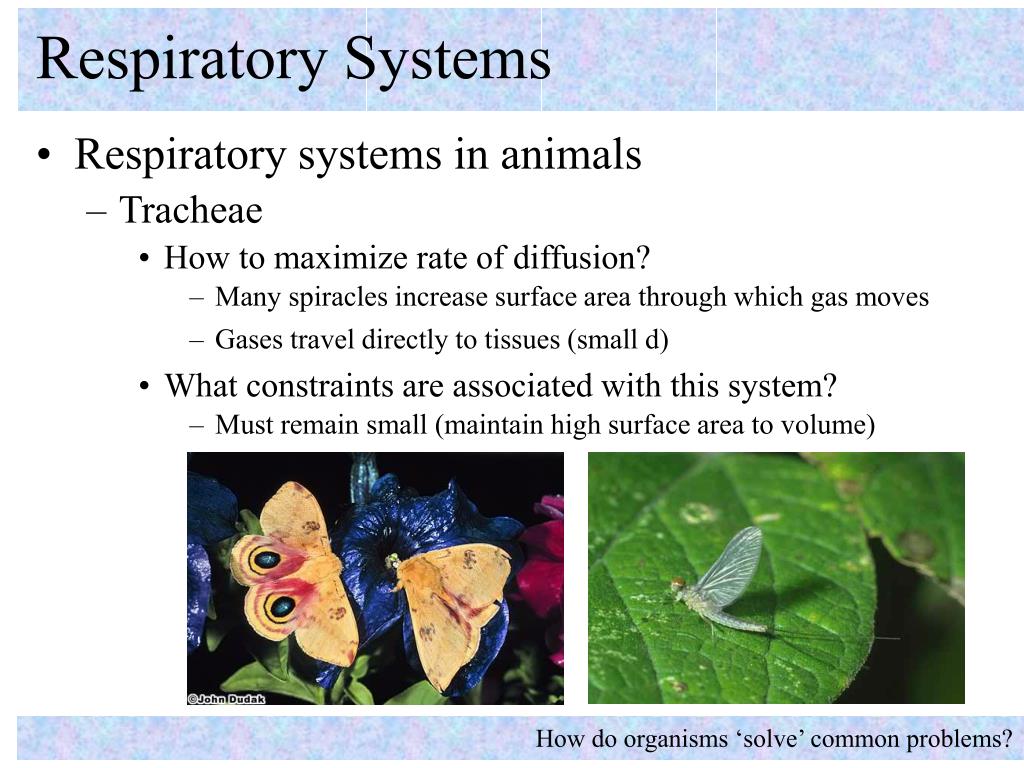 Respiratory Systems

• Respiratory systems in animals
– Tracheae
• How to maximize rate of diffusion?
– Many spiracles increase surface area through which gas moves
– Gases travel directly to tissues (small d)
• What constraints are associated with this system?
– Must remain small (maintain high surface area to volume)

©John Dudak

How do organisms ‘solve’ common problems?